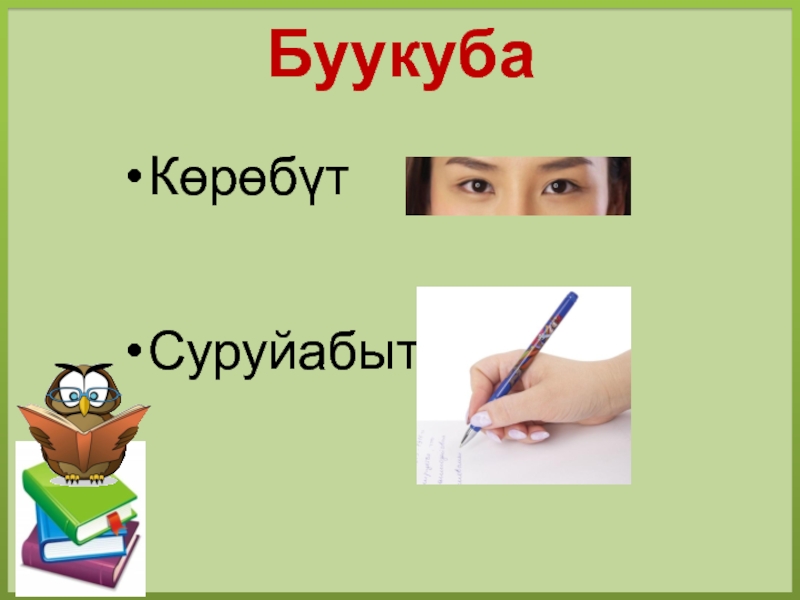 Буукуба

• Көрөбүт

• Суруйабыт